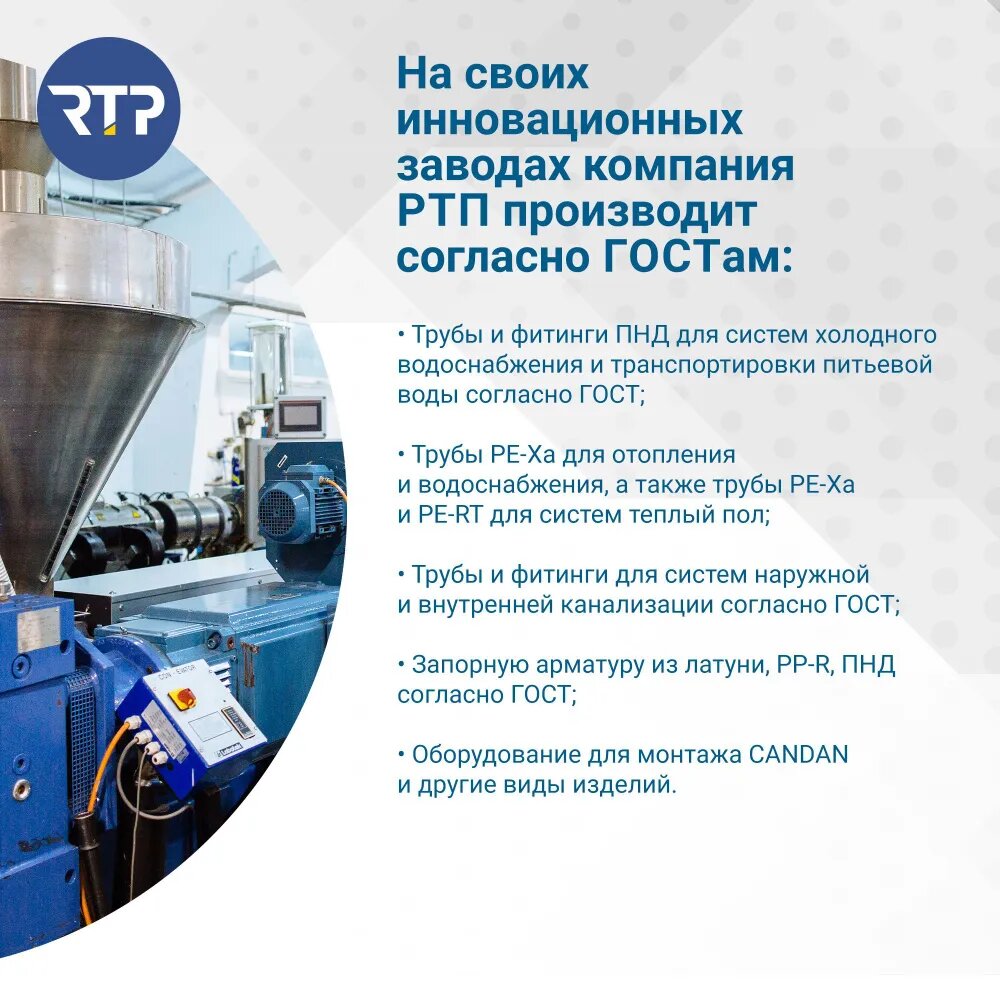 RTP

На своих инновационных заводах компания РТП производит согласно ГОСТам:

• Трубы и фитинги ПНД для систем холодного водоснабжения и транспортировки питьевой воды согласно ГОСТ;

• Трубы PE-Xa для отопления и водоснабжения, а также трубы PE-Xa и PE-RT для систем теплый пол;

• Трубы и фитинги для систем наружной и внутренней канализации согласно ГОСТ;

• Запорную арматуру из латуни, PP-R, ПНД согласно ГОСТ;

• Оборудование для монтажа CANDAN и другие виды изделий.